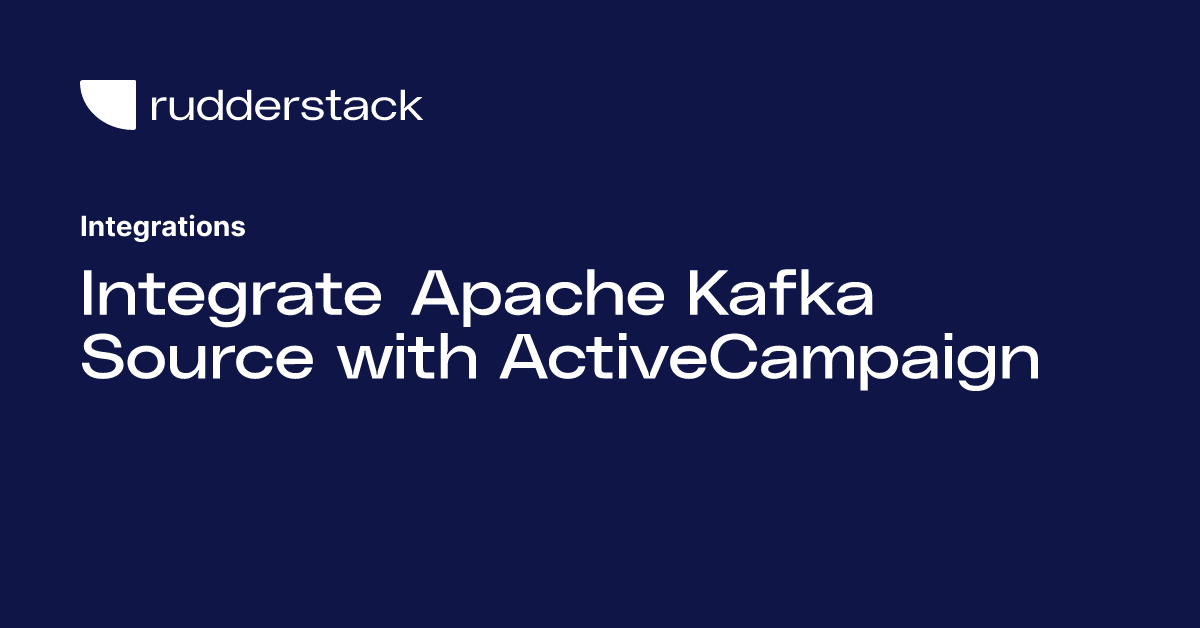 rudderstack

Integrations

Integrate Apache Kafka Source with ActiveCampaign